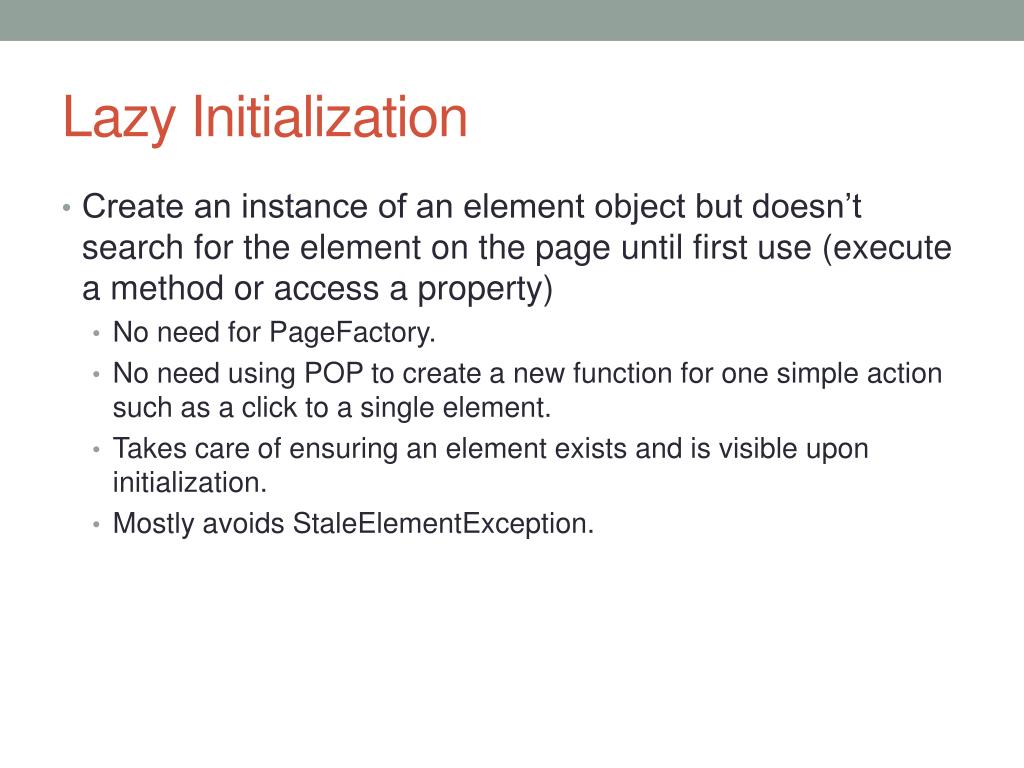 Lazy Initialization

• Create an instance of an element object but doesn’t search for the element on the page until first use (execute a method or access a property)
  • No need for PageFactory.
  • No need using POP to create a new function for one simple action such as a click to a single element.
  • Takes care of ensuring an element exists and is visible upon initialization.
  • Mostly avoids StaleElementException.